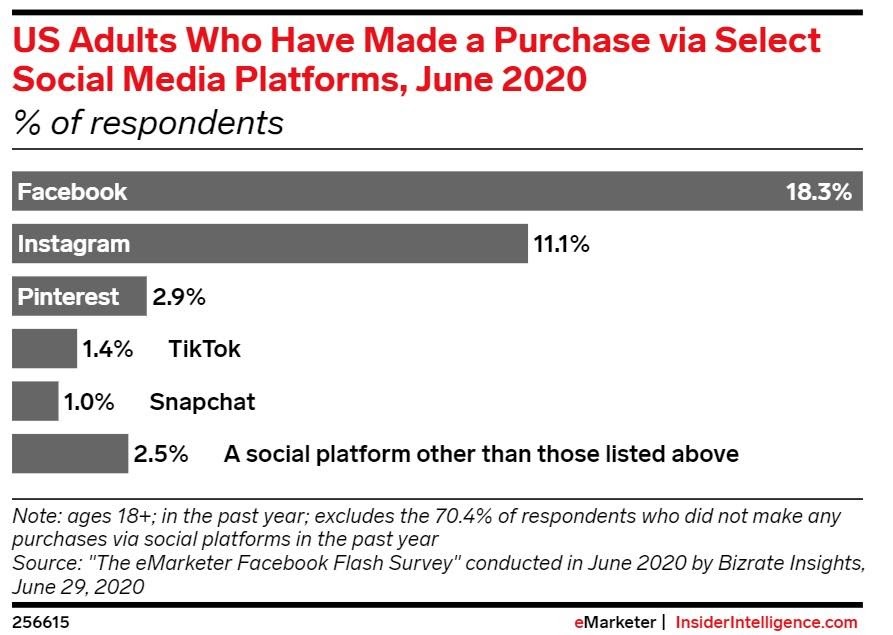 US Adults Who Have Made a Purchase via Select Social Media Platforms, June 2020
% of respondents

Facebook 18.3%
Instagram 11.1%
Pinterest 2.9%
1.4% TikTok
1.0% Snapchat
2.5% A social platform other than those listed above

Note: ages 18+; in the past year; excludes the 70.4% of respondents who did not make any purchases via social platforms in the past year
Source: "The eMarketer Facebook Flash Survey" conducted in June 2020 by Bizrate Insights, June 29, 2020

256615
eMarketer | InsiderIntelligence.com